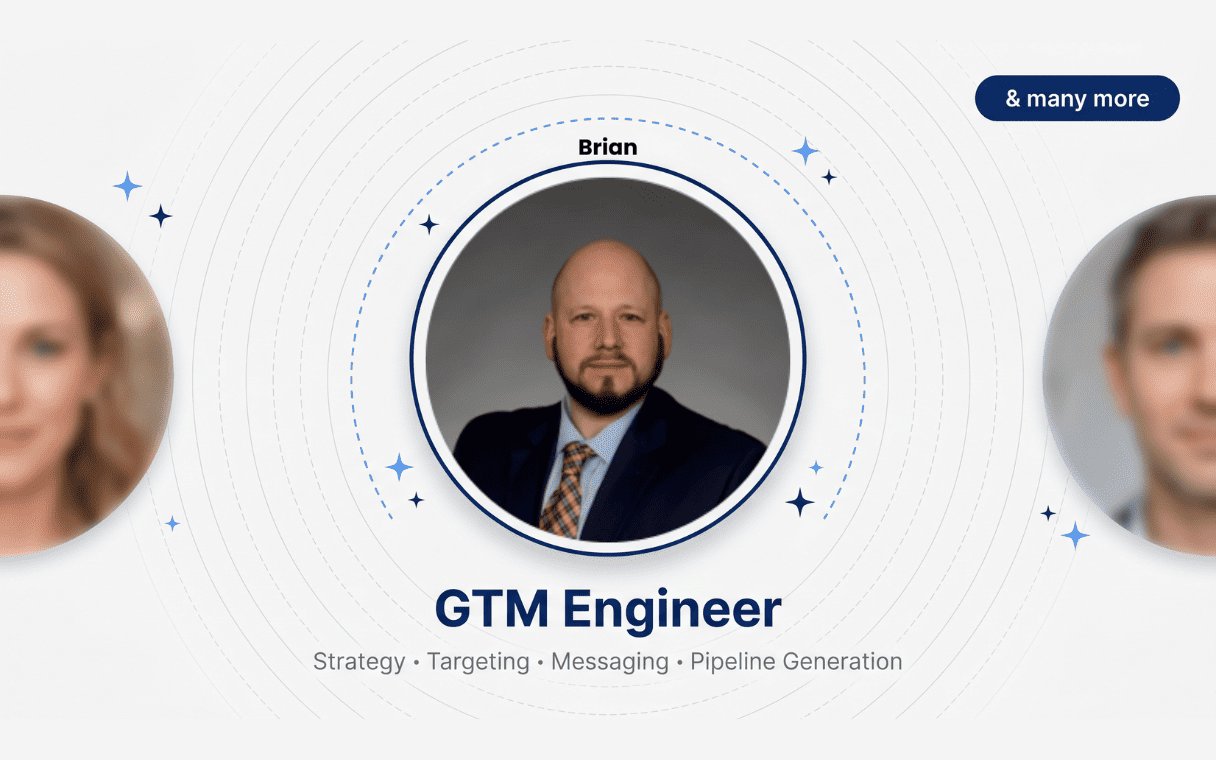 & many more

Brian

GTM Engineer

Strategy • Targeting • Messaging • Pipeline Generation